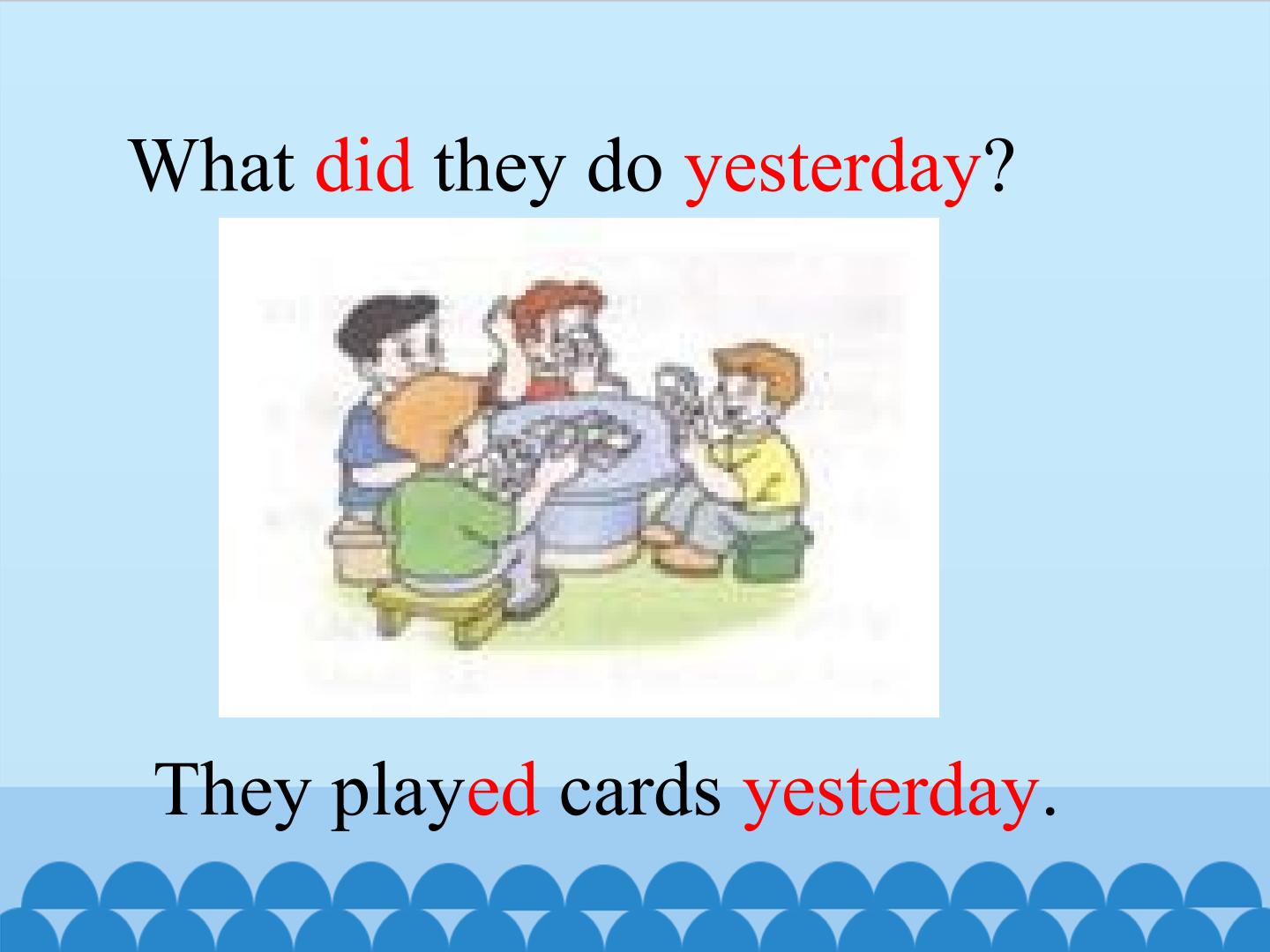 What did they do yesterday?

They played cards yesterday.